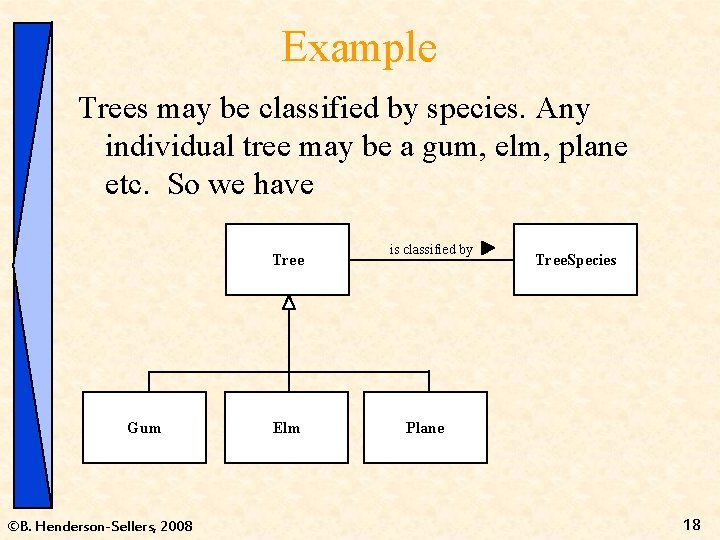 Example

Trees may be classified by species. Any individual tree may be a gum, elm, plane etc. So we have

Tree

is classified by

TreeSpecies

Gum

Elm

Plane

©B. Henderson-Sellers, 2008

18